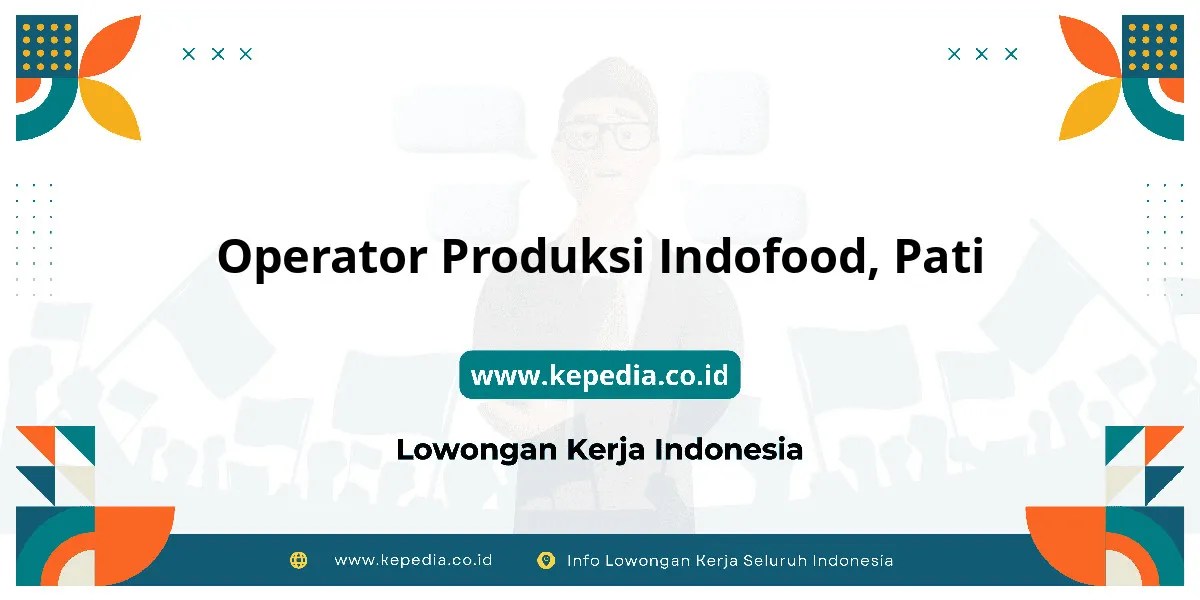 Operator Produksi Indofood, Pati

www.kepedia.co.id

Lowongan Kerja Indonesia

www.kepedia.co.id Info Lowongan Kerja Seluruh Indonesia